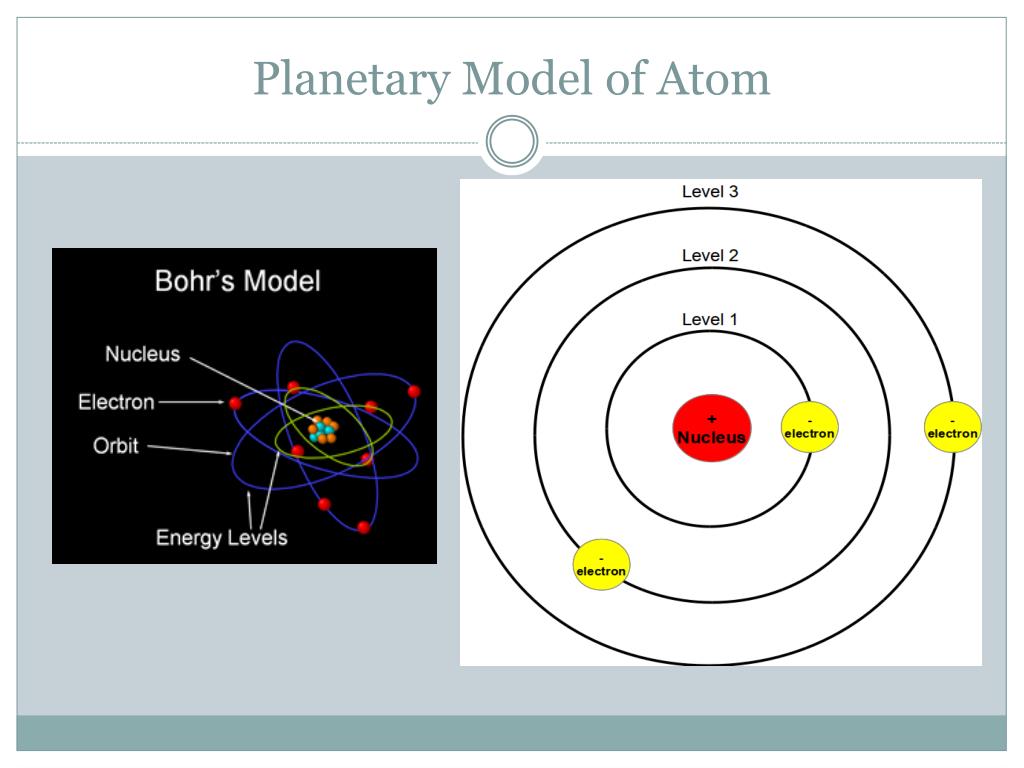 Planetary Model of Atom

Bohr's Model

Nucleus

Electron

Orbit

Energy Levels

Level 3

Level 2

Level 1

+
Nucleus

-
electron

-
electron

-
electron